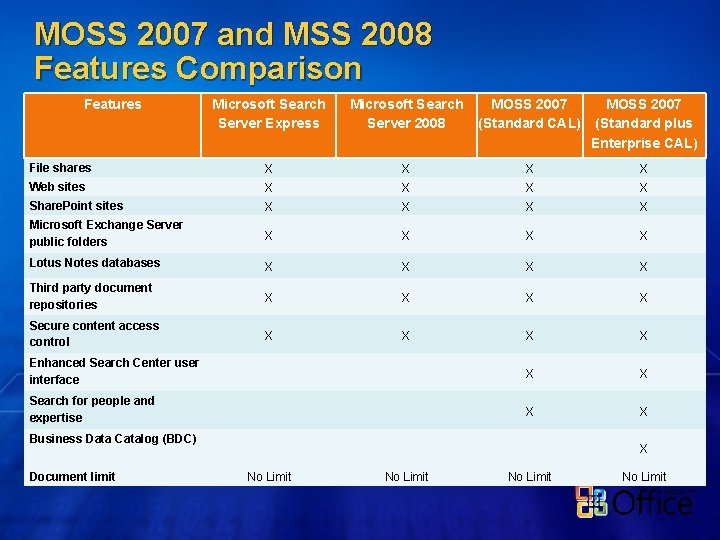 MOSS 2007 and MSS 2008
Features Comparison

| Features | Microsoft Search Server Express | Microsoft Search Server 2008 | MOSS 2007 (Standard CAL) | MOSS 2007 (Standard plus Enterprise CAL) |
|---|---|---|---|---|
| File shares | X | X | X | X |
| Web sites | X | X | X | X |
| SharePoint sites | X | X | X | X |
| Microsoft Exchange Server public folders | X | X | X | X |
| Lotus Notes databases | X | X | X | X |
| Third party document repositories | X | X | X | X |
| Secure content access control | X | X | X | X |
| Enhanced Search Center user interface | | | X | X |
| Search for people and expertise | | | X | X |
| Business Data Catalog (BDC) | | | | X |
| Document limit | No Limit | No Limit | No Limit | No Limit |

Office